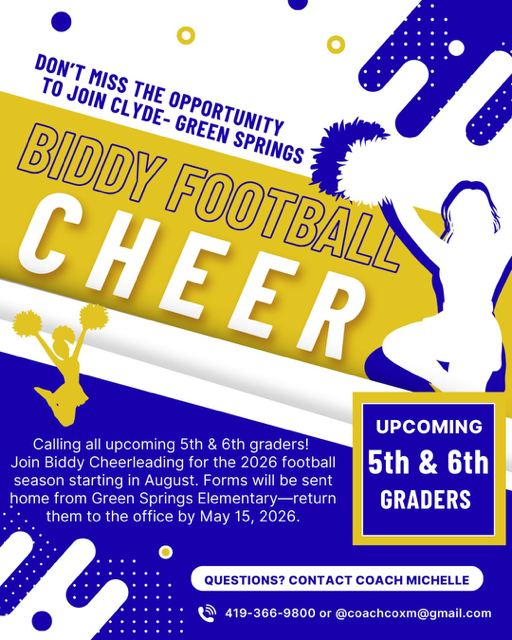 DON'T MISS THE OPPORTUNITY TO JOIN CLYDE- GREEN SPRINGS

BIDDY FOOTBALL

CHEER

Calling all upcoming 5th & 6th graders! Join Biddy Cheerleading for the 2026 football season starting in August. Forms will be sent home from Green Springs Elementary—return them to the office by May 15, 2026.

UPCOMING
5th & 6th
GRADERS

QUESTIONS? CONTACT COACH MICHELLE

419-366-9800 or @coachcoxm@gmail.com